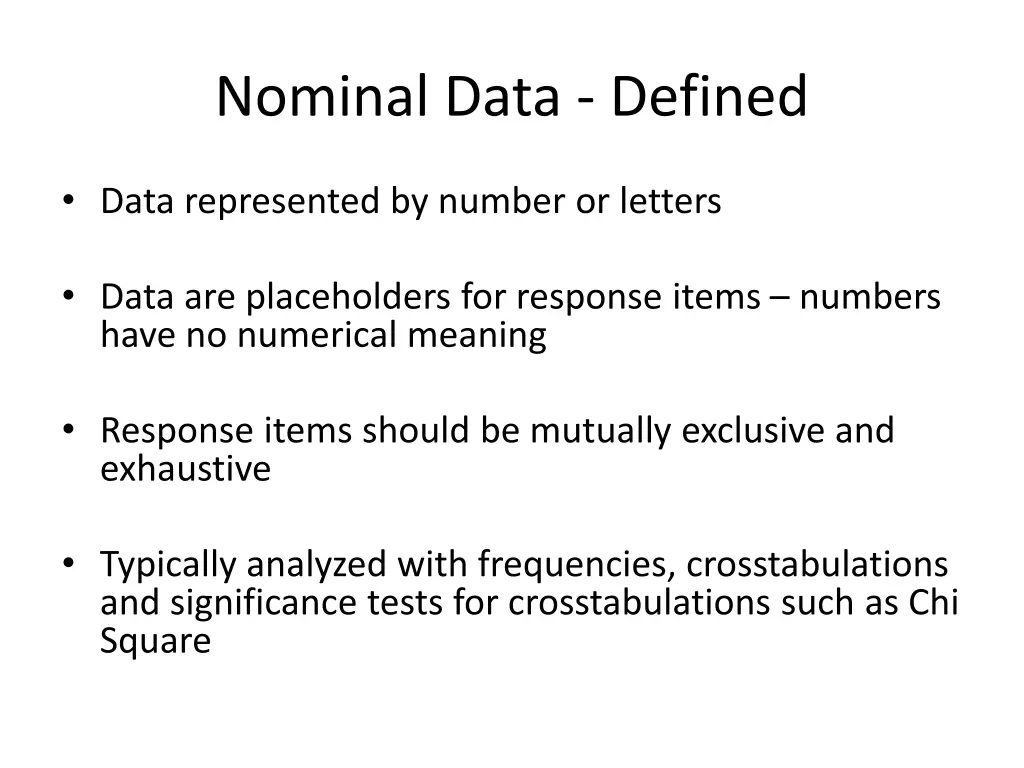 Nominal Data - Defined

• Data represented by number or letters

• Data are placeholders for response items – numbers have no numerical meaning

• Response items should be mutually exclusive and exhaustive

• Typically analyzed with frequencies, crosstabulations and significance tests for crosstabulations such as Chi Square